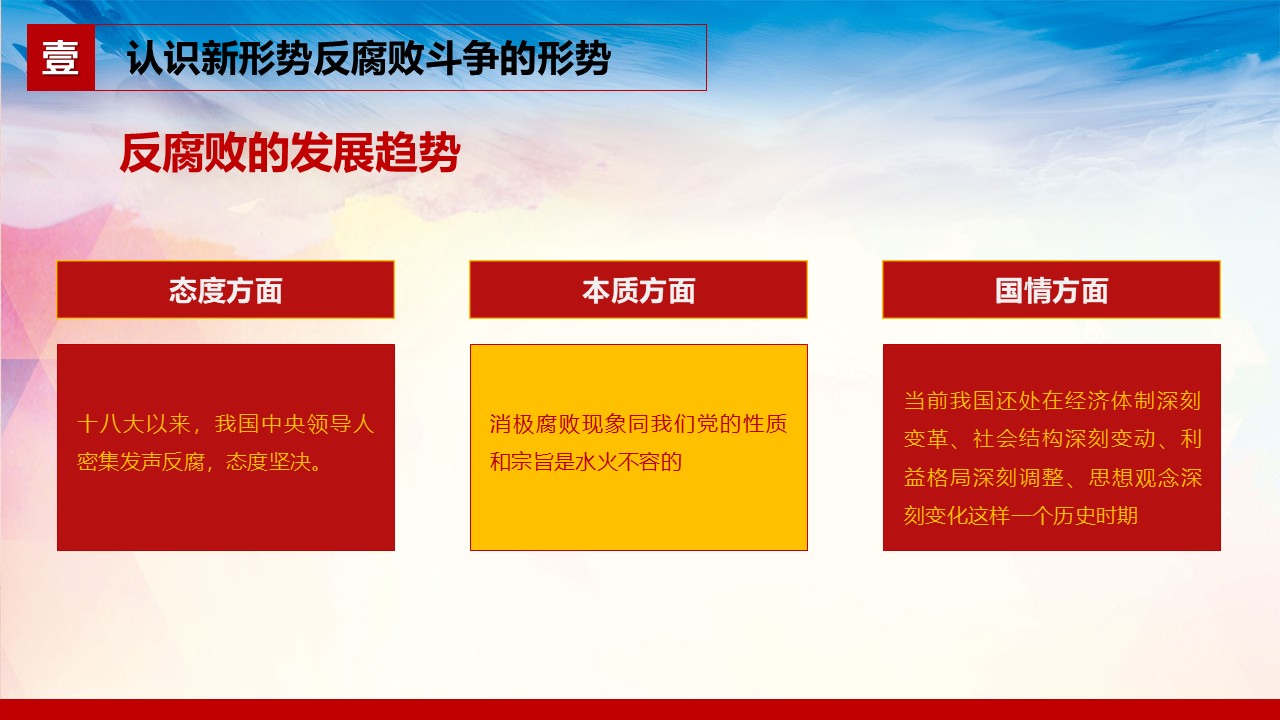 壹 认识新形势反腐败斗争的形势

反腐败的发展趋势

态度方面

十八大以来，我国中央领导人密集发声反腐，态度坚决。

本质方面

消极腐败现象同我们党的性质和宗旨是水火不容的

国情方面

当前我国还处在经济体制深刻变革、社会结构深刻变动、利益格局深刻调整、思想观念深刻变化这样一个历史时期